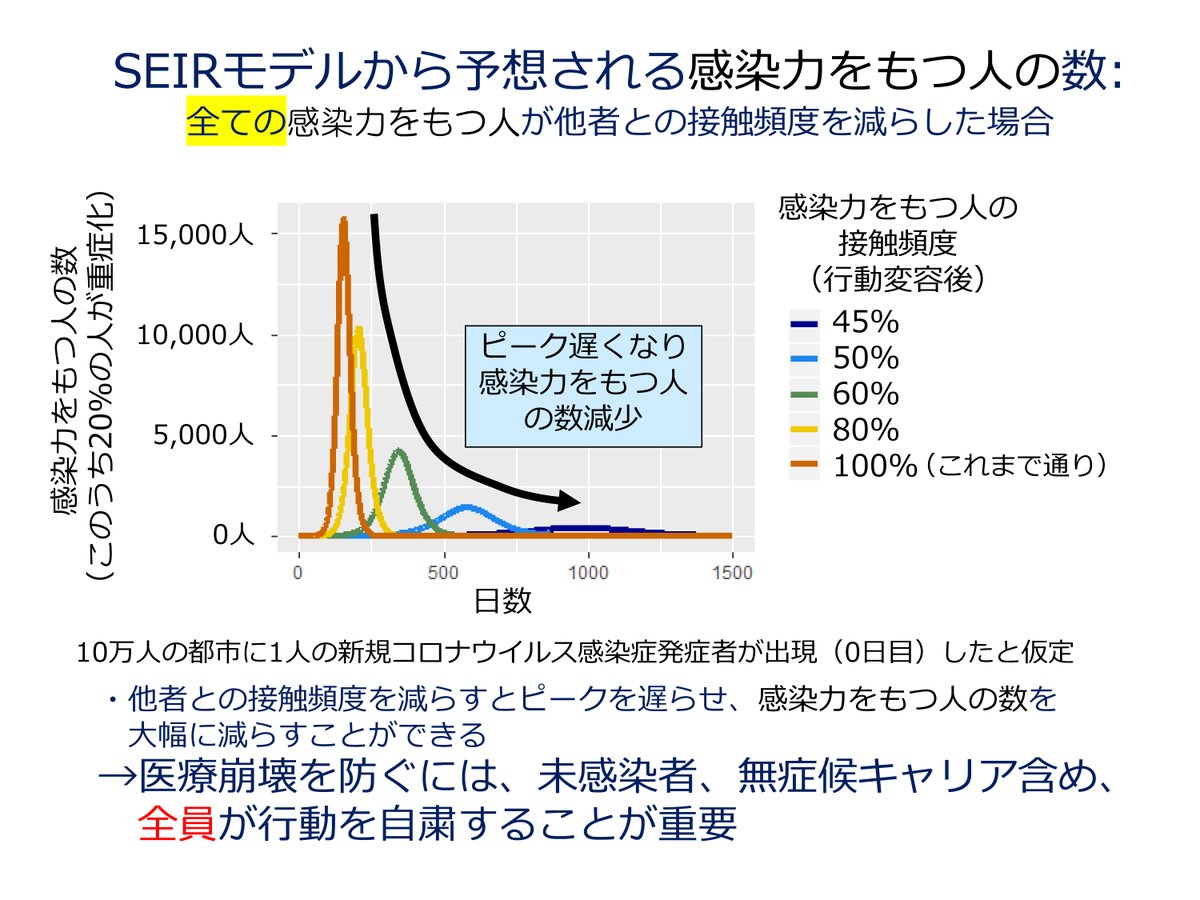 SEIRモデルから予想される感染力をもつ人の数:
全ての感染力をもつ人が他者との接触頻度を減らした場合

感染力をもつ人の数
(このうち20%の人が重症化)

15,000人
10,000人
5,000人
0人

0
500
1000
1500

日数

ピーク遅くなり
感染力をもつ人
の数減少

感染力をもつ人の
接触頻度
(行動変容後)
45%
50%
60%
80%
100%(これまで通り)

10万人の都市に1人の新規コロナウイルス感染症発症者が出現(0日目)したと仮定

・他者との接触頻度を減らすとピークを遅らせ、感染力をもつ人の数を大幅に減らすことができる

→医療崩壊を防ぐには、未感染者、無症候キャリア含め、全員が行動を自粛することが重要